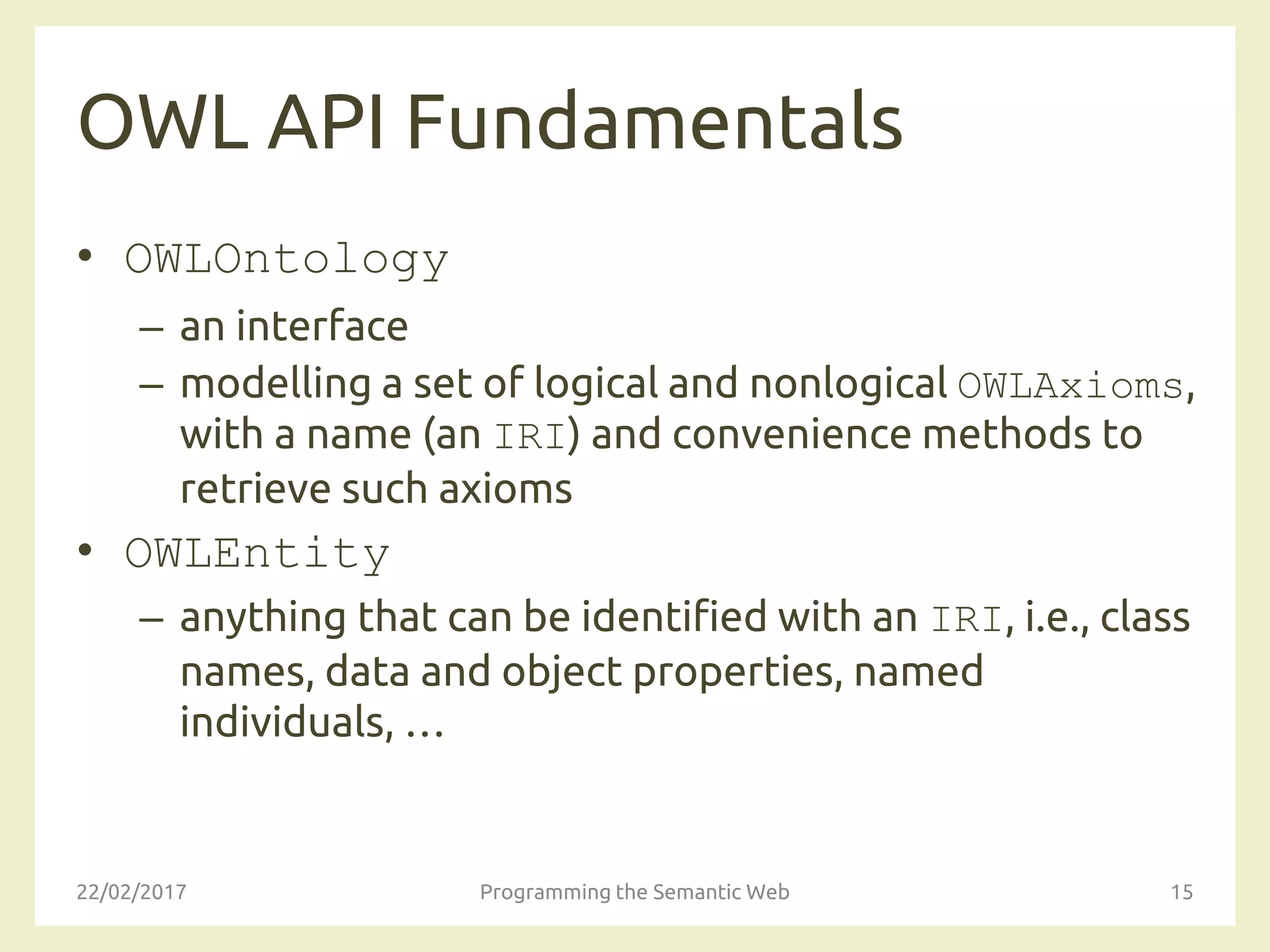 OWL API Fundamentals

• OWLOntology
– an interface
– modelling a set of logical and nonlogical OWLAxioms, with a name (an IRI) and convenience methods to retrieve such axioms

• OWLEntity
– anything that can be identified with an IRI, i.e., class names, data and object properties, named individuals, …

22/02/2017
Programming the Semantic Web
15